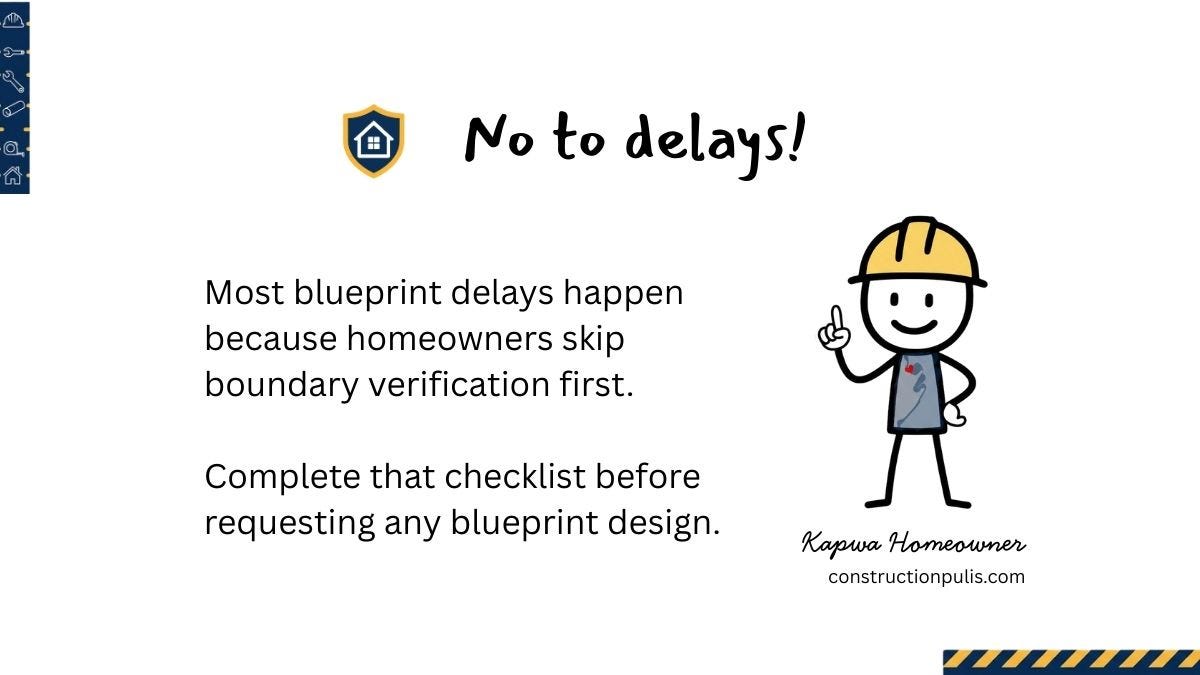 No to delays!

Most blueprint delays happen because homeowners skip boundary verification first.

Complete that checklist before requesting any blueprint design.

Kapwa Homeowner
constructionpulis.com